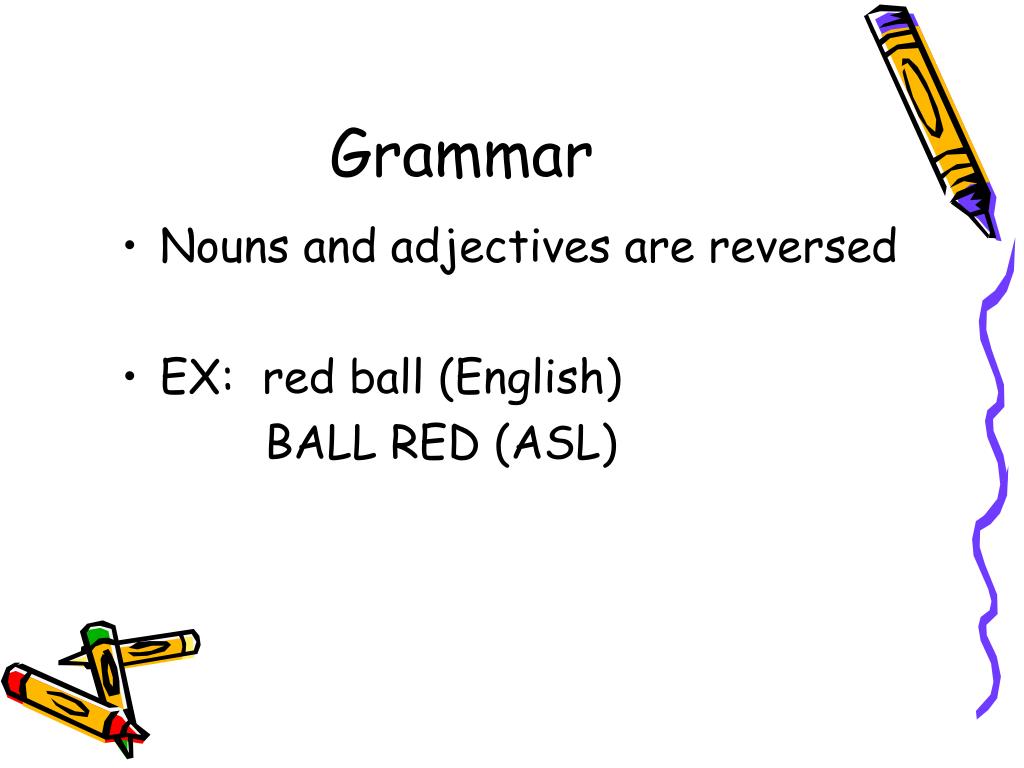 Grammar

• Nouns and adjectives are reversed

• EX: red ball (English)
BALL RED (ASL)